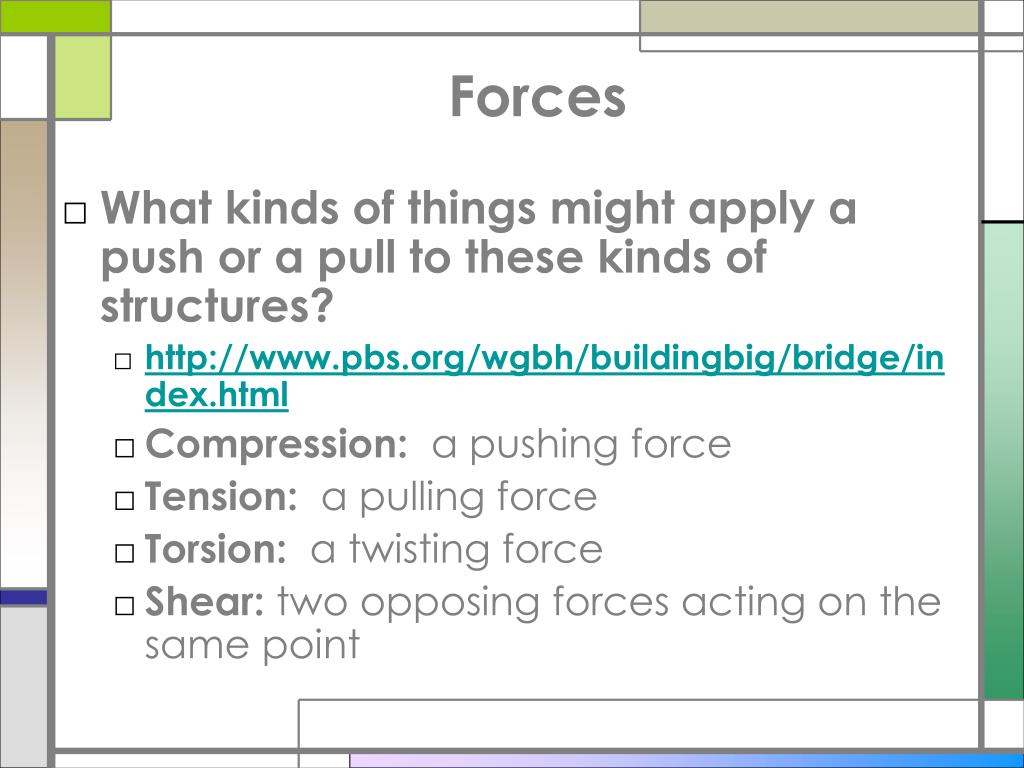 Forces

□ What kinds of things might apply a push or a pull to these kinds of structures?

□ http://www.pbs.org/wgbh/buildingbig/bridge/index.html

□ Compression: a pushing force

□ Tension: a pulling force

□ Torsion: a twisting force

□ Shear: two opposing forces acting on the same point